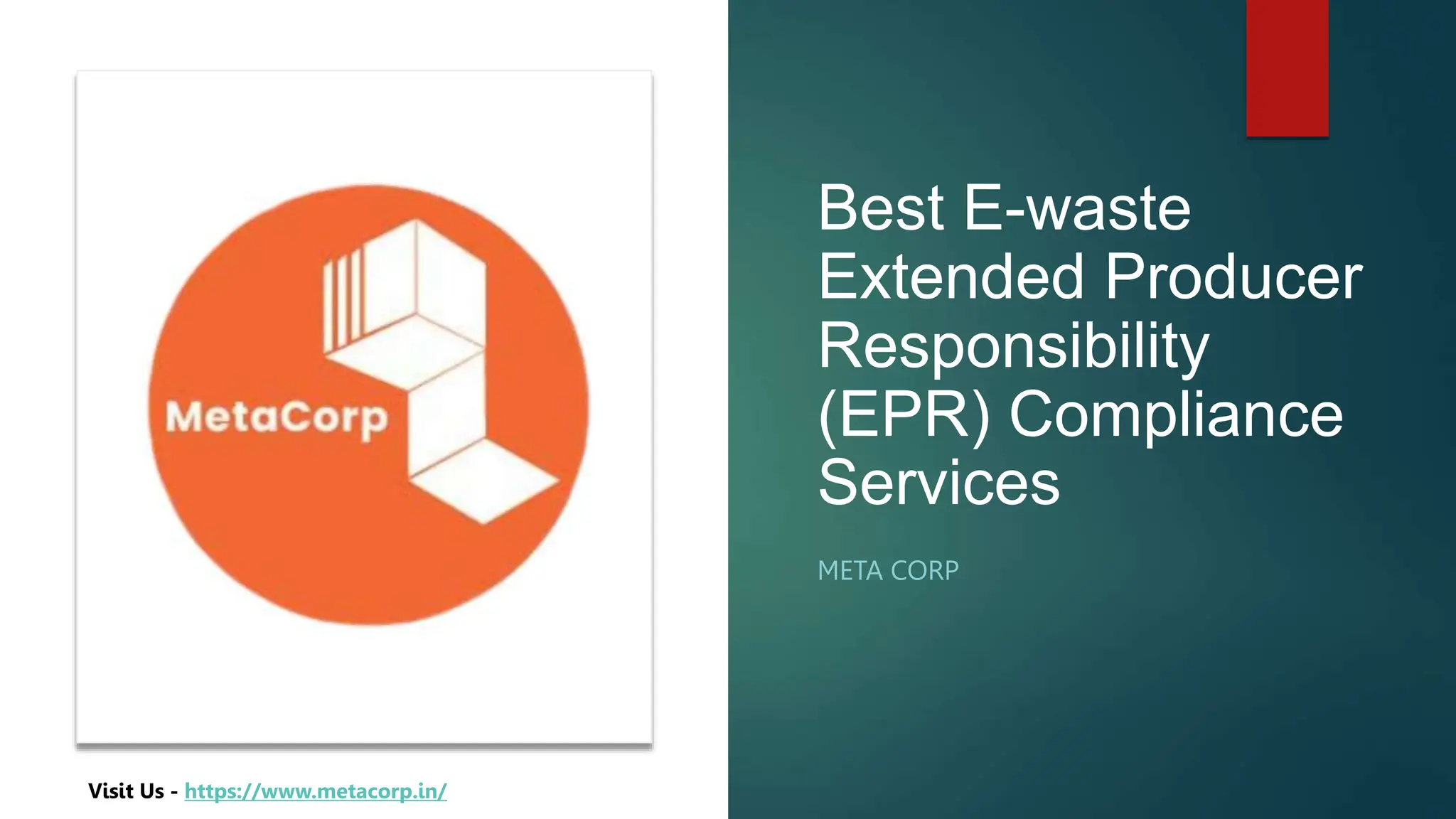 MetaCorp

Visit Us - https://www.metacorp.in/

Best E-waste Extended Producer Responsibility (EPR) Compliance Services

META CORP